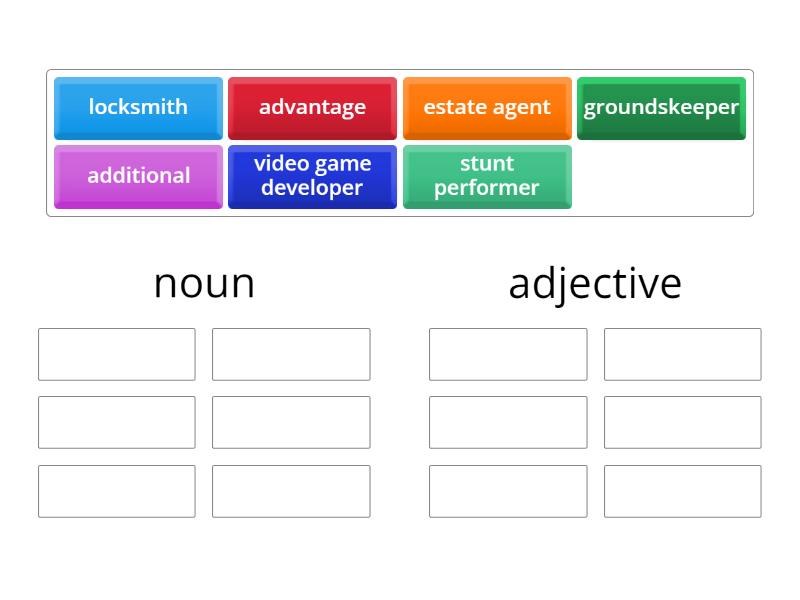 locksmith
advantage
estate agent
groundskeeper
additional
video game developer
stunt performer

noun

adjective